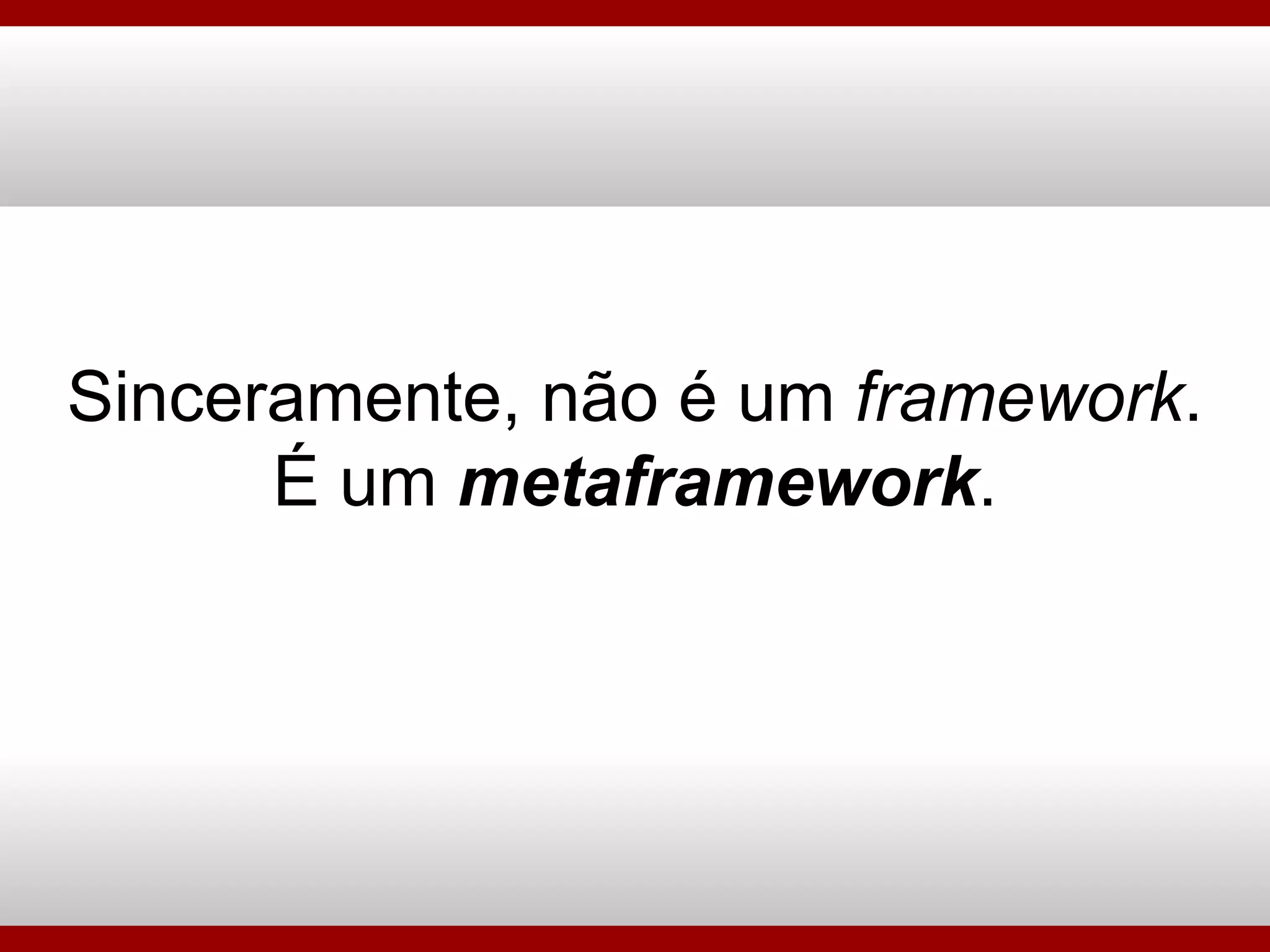 Sinceramente, não é um framework.
É um metaframework.